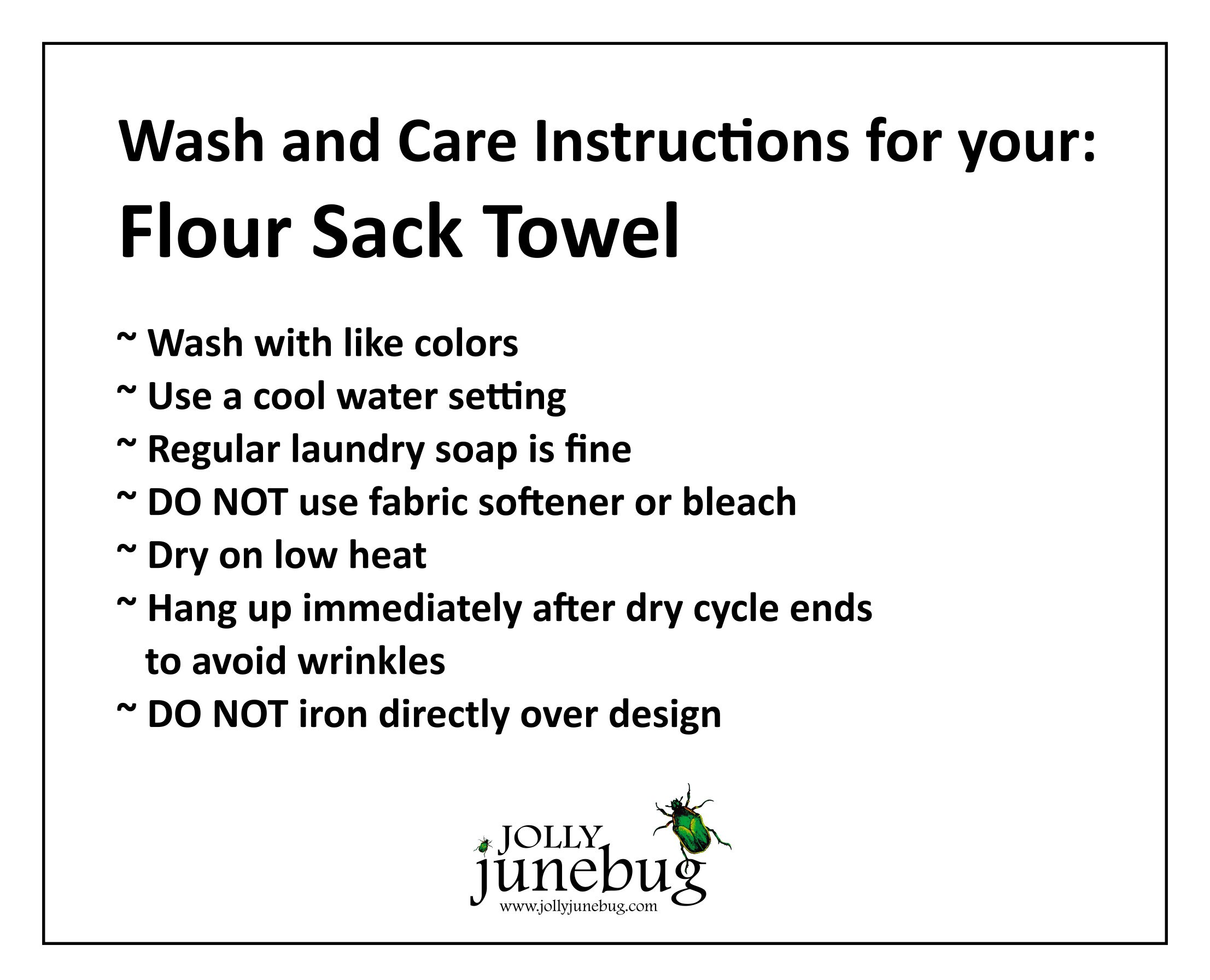 Wash and Care Instructions for your:

Flour Sack Towel

~ Wash with like colors
~ Use a cool water setting
~ Regular laundry soap is fine
~ DO NOT use fabric softener or bleach
~ Dry on low heat
~ Hang up immediately after dry cycle ends to avoid wrinkles
~ DO NOT iron directly over design

JOLLY junebug
www.jollyjunebug.com